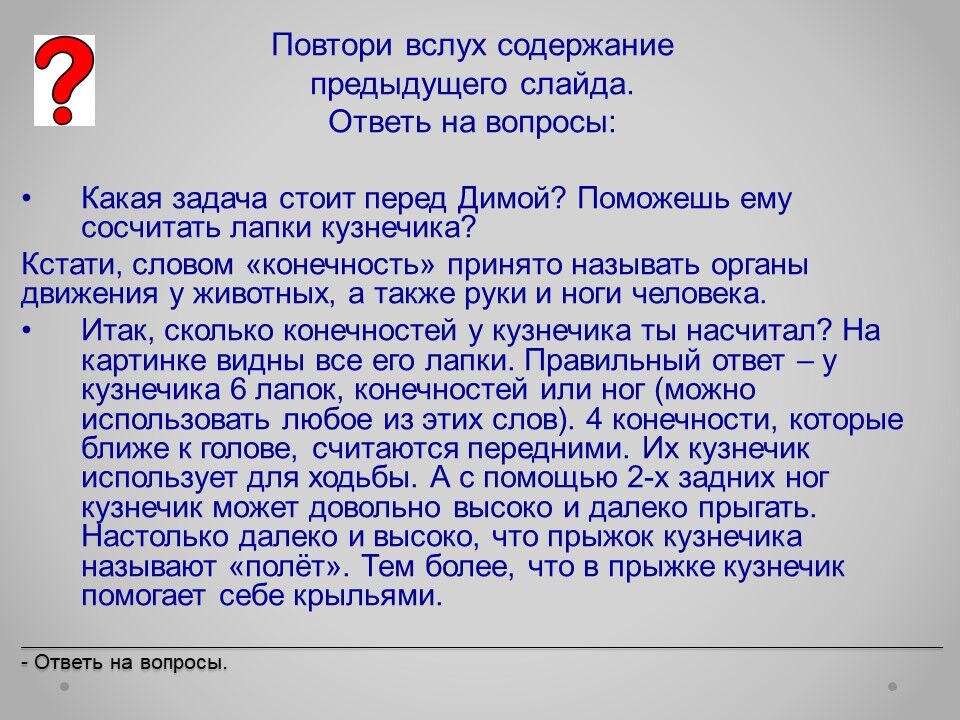 ?

Повтори вслух содержание предыдущего слайда. Ответь на вопросы:

• Какая задача стоит перед Димой? Поможешь ему сосчитать лапки кузнечика?

Кстати, словом «конечность» принято называть органы движения у животных, а также руки и ноги человека.

• Итак, сколько конечностей у кузнечика ты насчитал? На картинке видны все его лапки. Правильный ответ – у кузнечика 6 лапок, конечностей или ног (можно использовать любое из этих слов). 4 конечности, которые ближе к голове, считаются передними. Их кузнечик использует для ходьбы. А с помощью 2-х задних ног кузнечик может довольно высоко и далеко прыгать. Настолько далеко и высоко, что прыжок кузнечика называют «полёт». Тем более, что в прыжке кузнечик помогает себе крыльями.

- Ответь на вопросы.